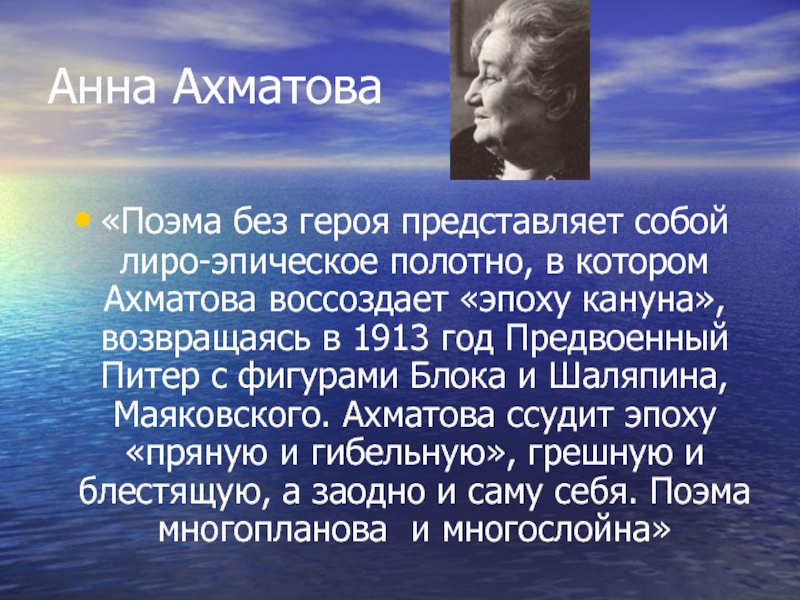 Анна Ахматова

• «Поэма без героя представляет собой лиро-эпическое полотно, в котором Ахматова воссоздает «эпоху кануна», возвращаясь в 1913 год Предвоенный Питер с фигурами Блока и Шаляпина, Маяковского. Ахматова ссудит эпоху «пряную и гибельную», грешную и блестящую, а заодно и саму себя. Поэма многопланова и многослойна»